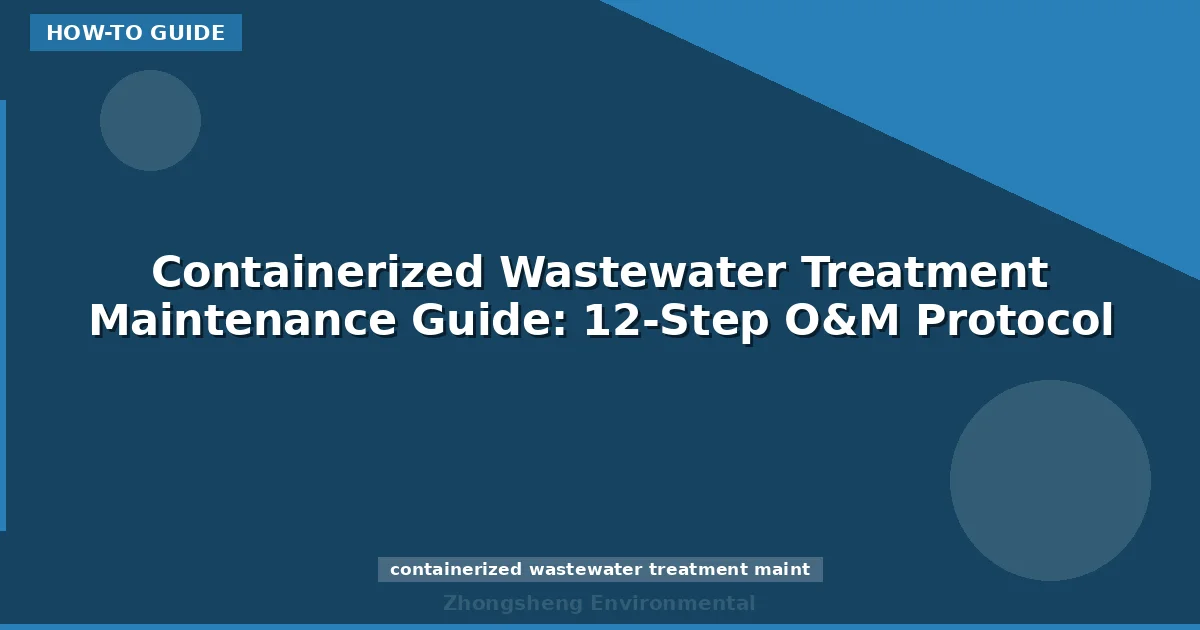 HOW-TO GUIDE

Containerized Wastewater Treatment Maintenance Guide: 12-Step O&M Protocol

containerized wastewater treatment maint

Zhongsheng Environmental